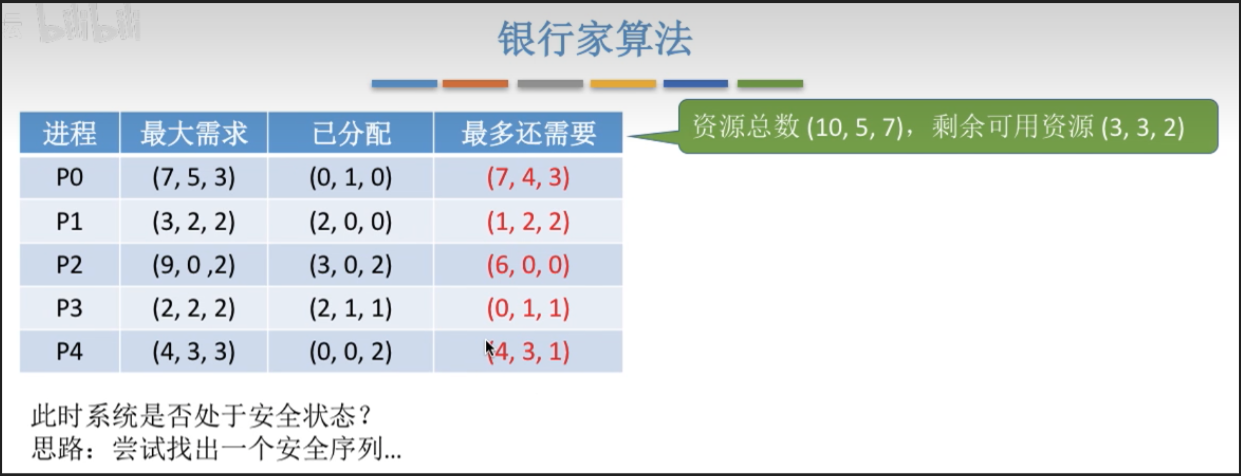 bilibili

银行家算法

| 进程 | 最大需求 | 已分配 | 最多还需要 |
|---|---|---|---|
| P0 | (7, 5, 3) | (0, 1, 0) | (7, 4, 3) |
| P1 | (3, 2, 2) | (2, 0, 0) | (1, 2, 2) |
| P2 | (9, 0 ,2) | (3, 0, 2) | (6, 0, 0) |
| P3 | (2, 2, 2) | (2, 1, 1) | (0, 1, 1) |
| P4 | (4, 3, 3) | (0, 0, 2) | (4, 3, 1) |

资源总数 (10, 5, 7)，剩余可用资源 (3, 3, 2)

此时系统是否处于安全状态？
思路：尝试找出一个安全序列...